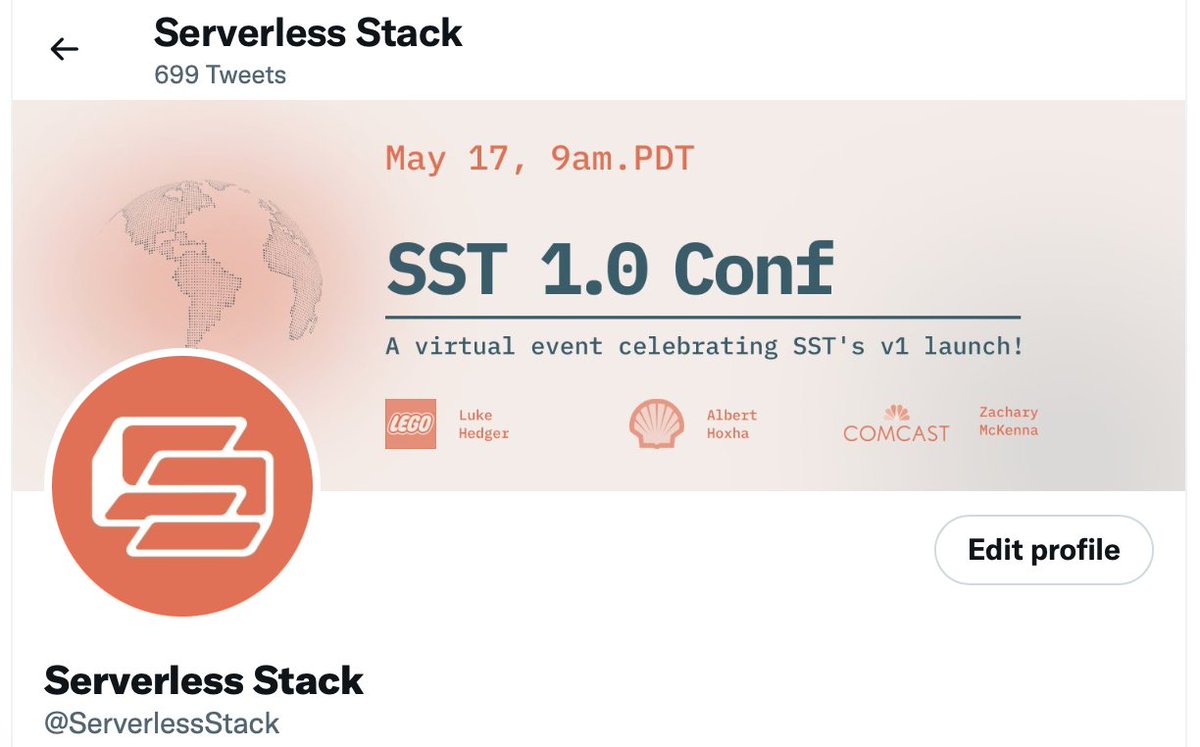 Serverless Stack
699 Tweets

May 17, 9am.PDT

SST 1.0 Conf

A virtual event celebrating SST's v1 launch!

LEGO Luke Hedger

Albert Hoxha

COMCAST Zachary McKenna

Edit profile

Serverless Stack
@ServerlessStack